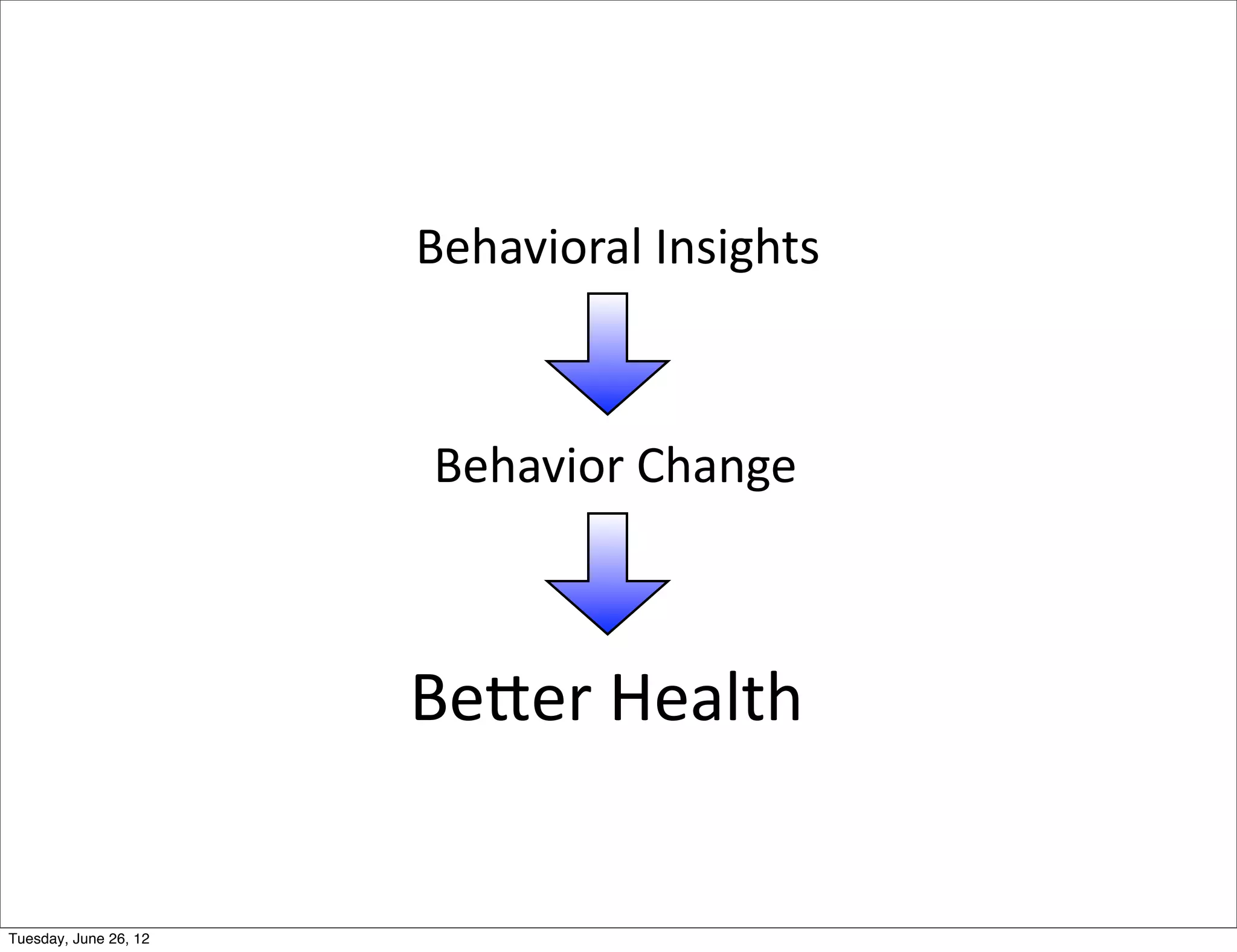 Behavioral Insights

Behavior Change

Better Health

Tuesday, June 26, 12